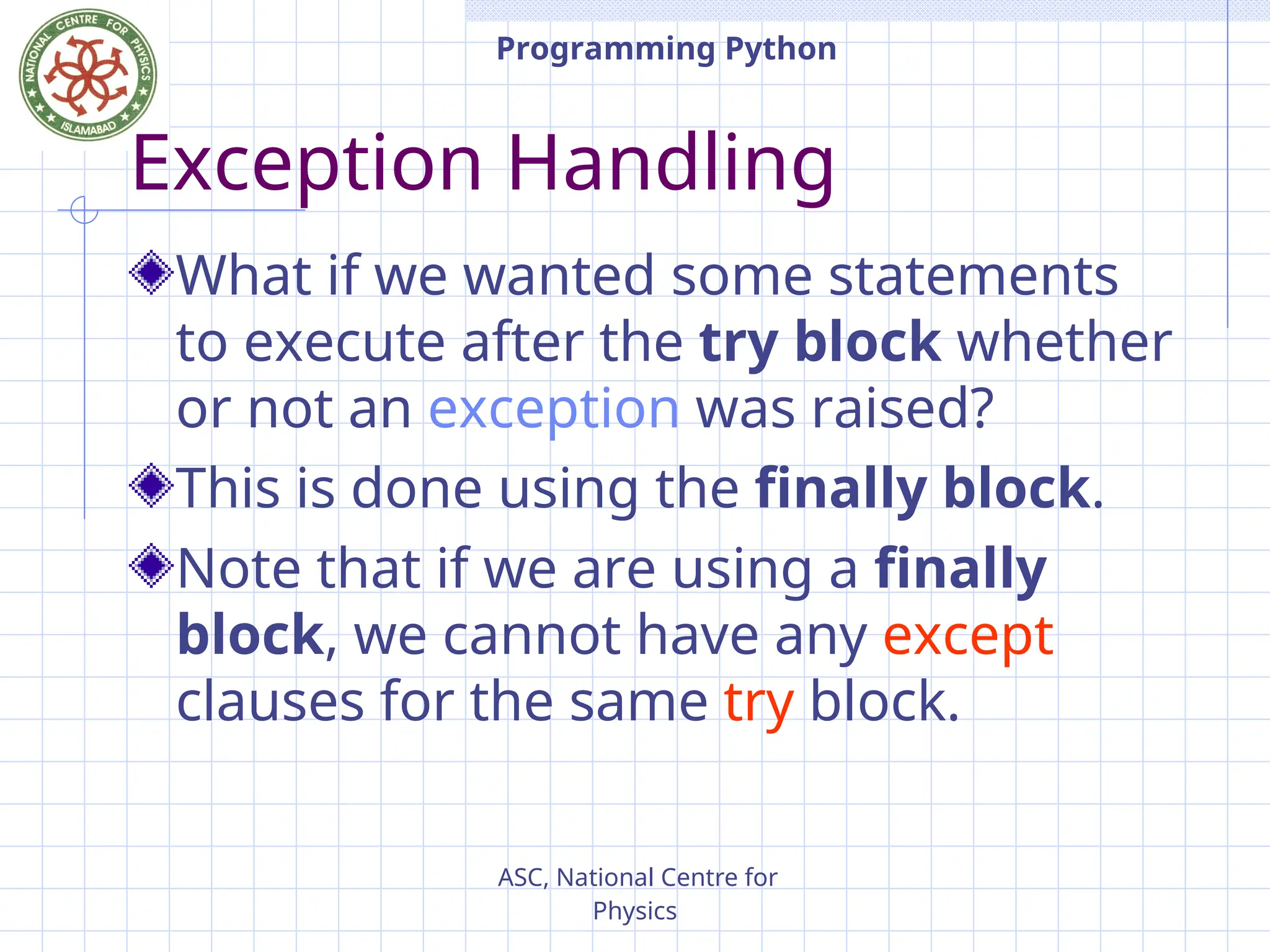 NATIONAL CENTRE FOR PHYSICS ISLAMABAD

Programming Python

Exception Handling

What if we wanted some statements to execute after the try block whether or not an exception was raised?

This is done using the finally block.

Note that if we are using a finally block, we cannot have any except clauses for the same try block.

ASC, National Centre for Physics